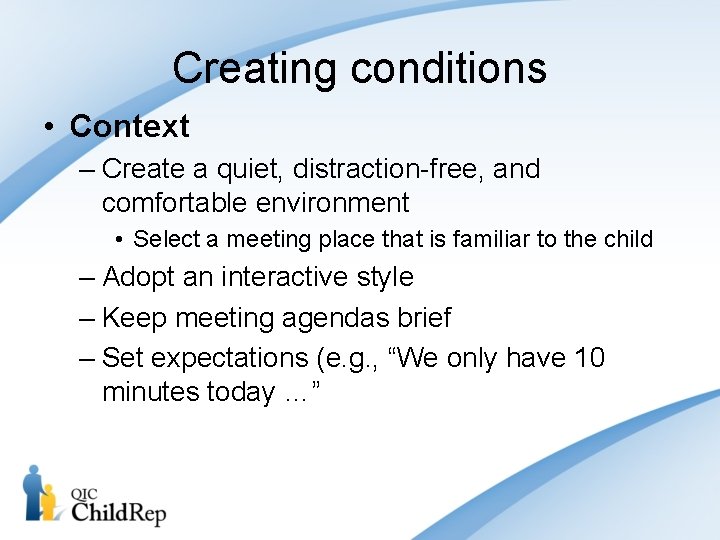 Creating conditions

• Context

– Create a quiet, distraction-free, and comfortable environment

• Select a meeting place that is familiar to the child

– Adopt an interactive style

– Keep meeting agendas brief

– Set expectations (e.g., “We only have 10 minutes today …”

QIC ChildRep